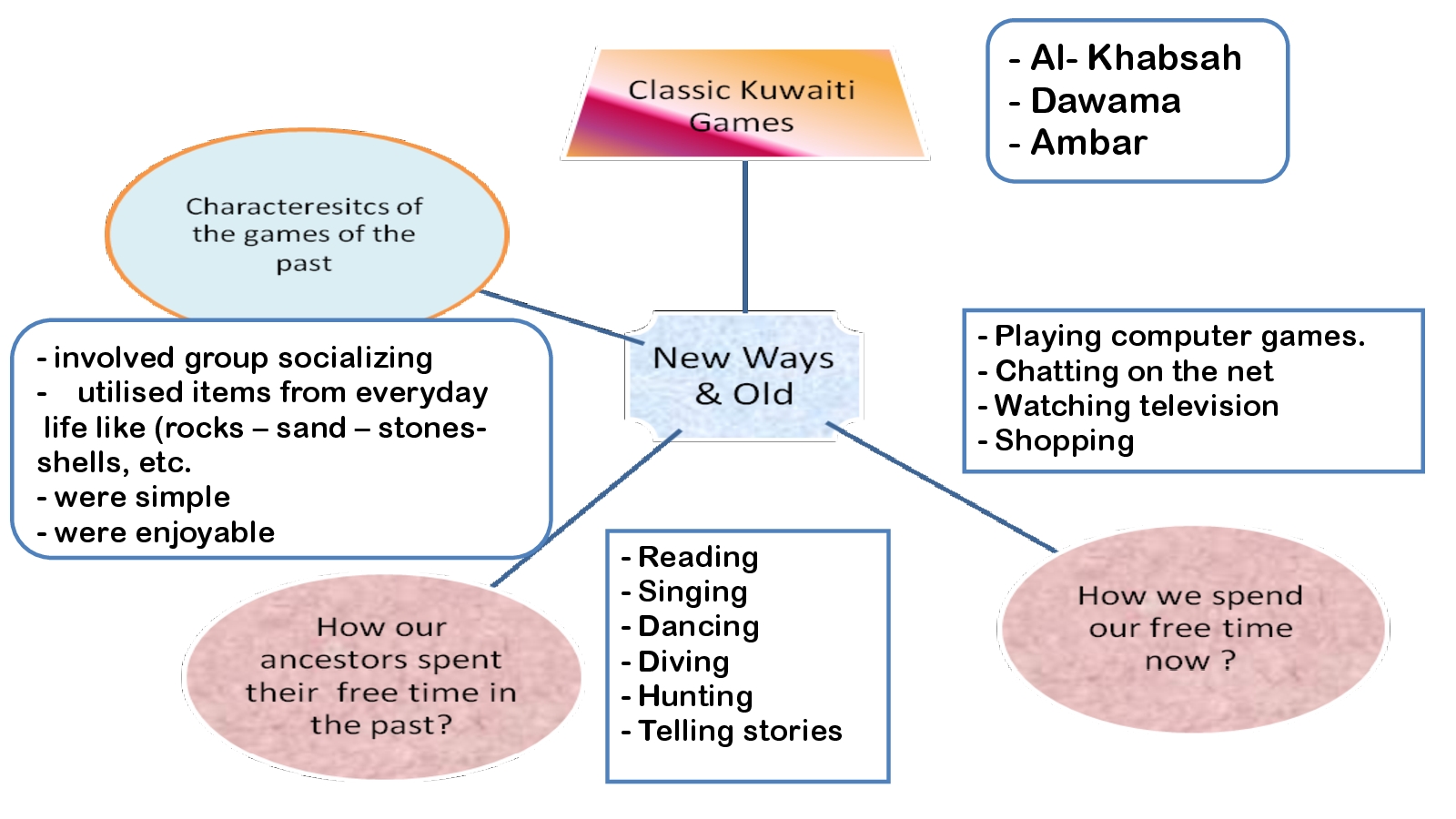 Classic Kuwaiti Games

- Al- Khabsah
- Dawama
- Ambar

Characteresitcs of the games of the past

- involved group socializing
- utilised items from everyday life like (rocks – sand – stones- shells, etc.
- were simple
- were enjoyable

New Ways & Old

- Playing computer games.
- Chatting on the net
- Watching television
- Shopping

How our ancestors spent their free time in the past?

- Reading
- Singing
- Dancing
- Diving
- Hunting
- Telling stories

How we spend our free time now ?